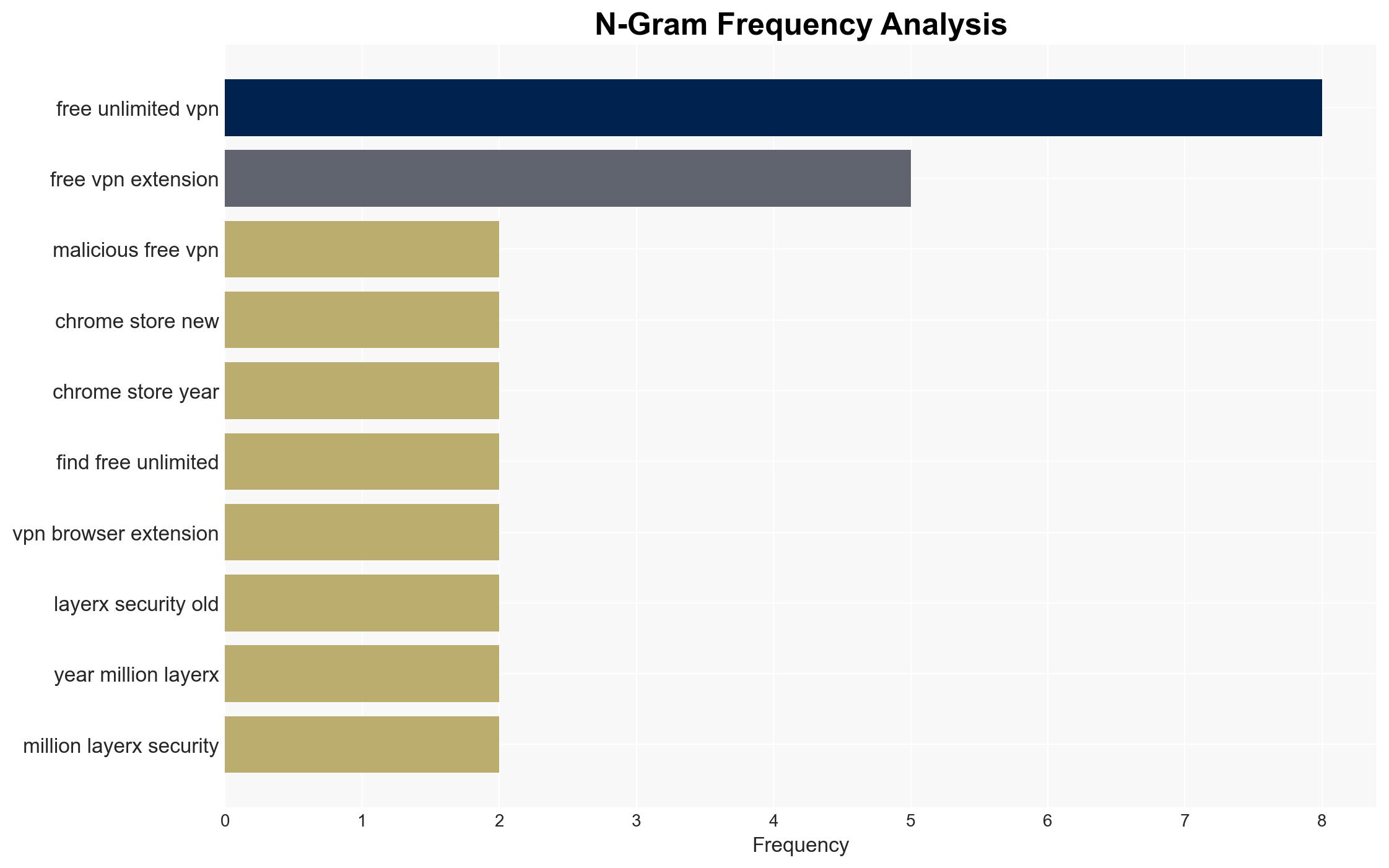 N-Gram Frequency Analysis

free unlimited vpn
free vpn extension
malicious free vpn
chrome store new
chrome store year
find free unlimited
vpn browser extension
layerx security old
year million layerx
million layerx security

0 1 2 3 4 5 6 7 8

Frequency